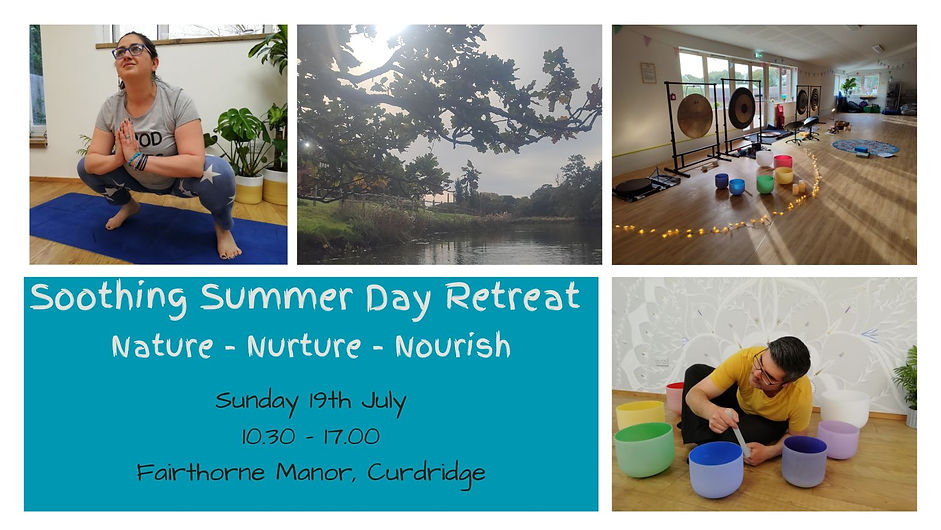 Soothing Summer Day Retreat

Nature - Nurture - Nourish

Sunday 19th July

10.30 - 17.00

Fairthorne Manor, Curdridge